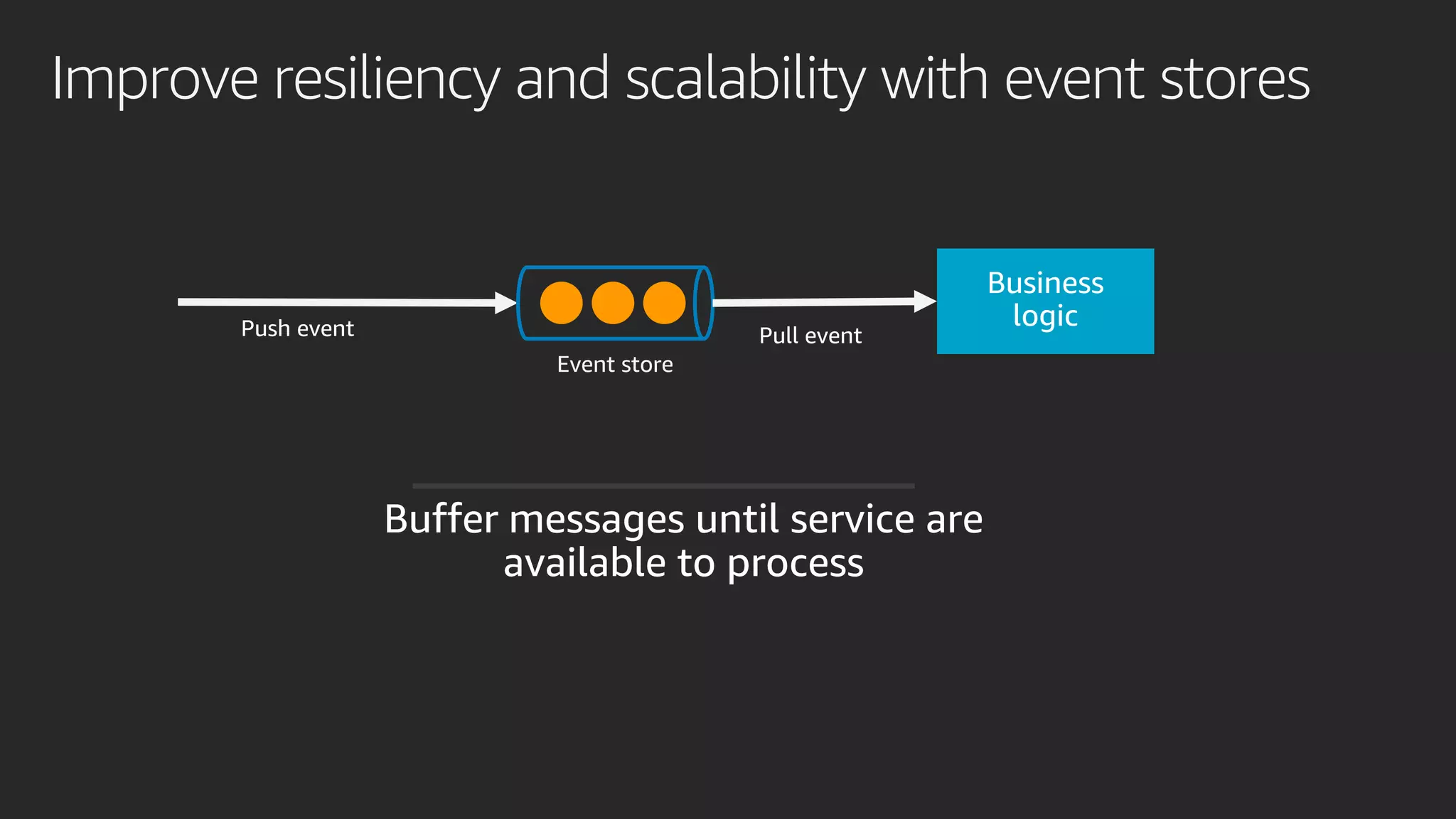 Improve resiliency and scalability with event stores

Push event

Event store

Pull event

Business logic

Buffer messages until service are available to process